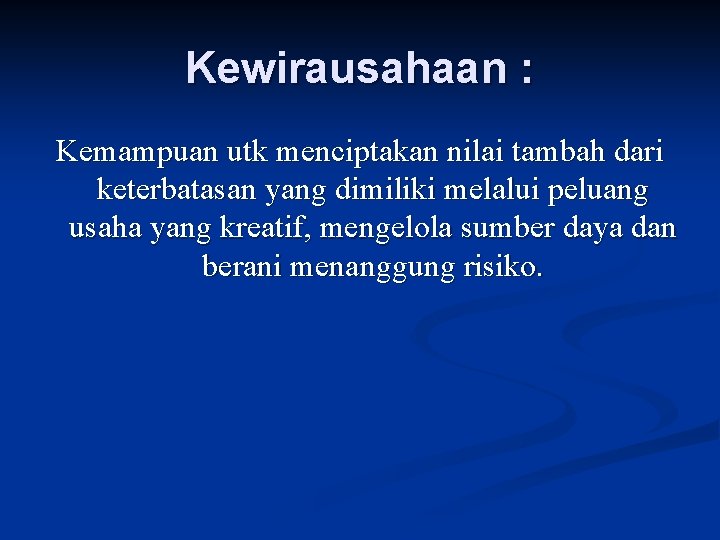 Kewirausahaan :

Kemampuan utk menciptakan nilai tambah dari keterbatasan yang dimiliki melalui peluang usaha yang kreatif, mengelola sumber daya dan berani menanggung risiko.